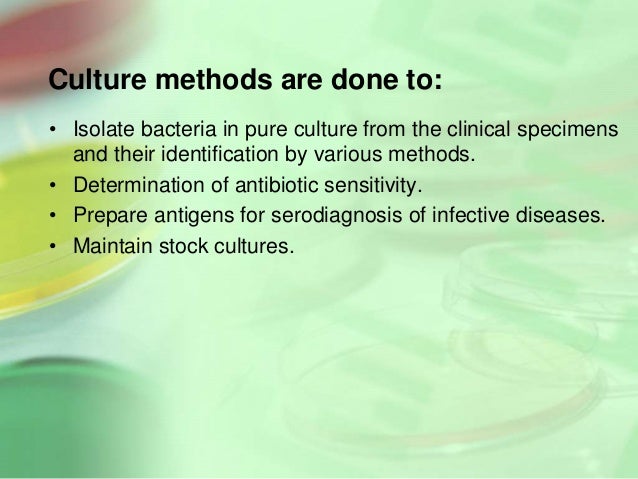 Culture methods are done to:

• Isolate bacteria in pure culture from the clinical specimens and their identification by various methods.
• Determination of antibiotic sensitivity.
• Prepare antigens for serodiagnosis of infective diseases.
• Maintain stock cultures.